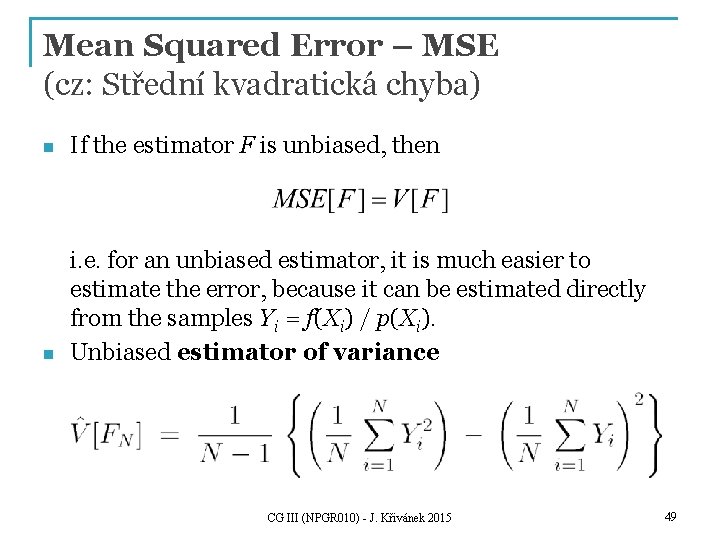 Mean Squared Error – MSE
(cz: Střední kvadratická chyba)

If the estimator $F$ is unbiased, then

$MSE[F] = V[F]$

i.e. for an unbiased estimator, it is much easier to estimate the error, because it can be estimated directly from the samples $Y_i = f(X_i) / p(X_i)$.

Unbiased **estimator of variance**

$\hat{V}[F_N] = \frac{1}{N-1} \left\{ \left( \frac{1}{N} \sum_{i=1}^{N} Y_i^2 \right) - \left( \frac{1}{N} \sum_{i=1}^{N} Y_i \right)^2 \right\}$

CG III (NPGR010) - J. Křivánek 2015

49